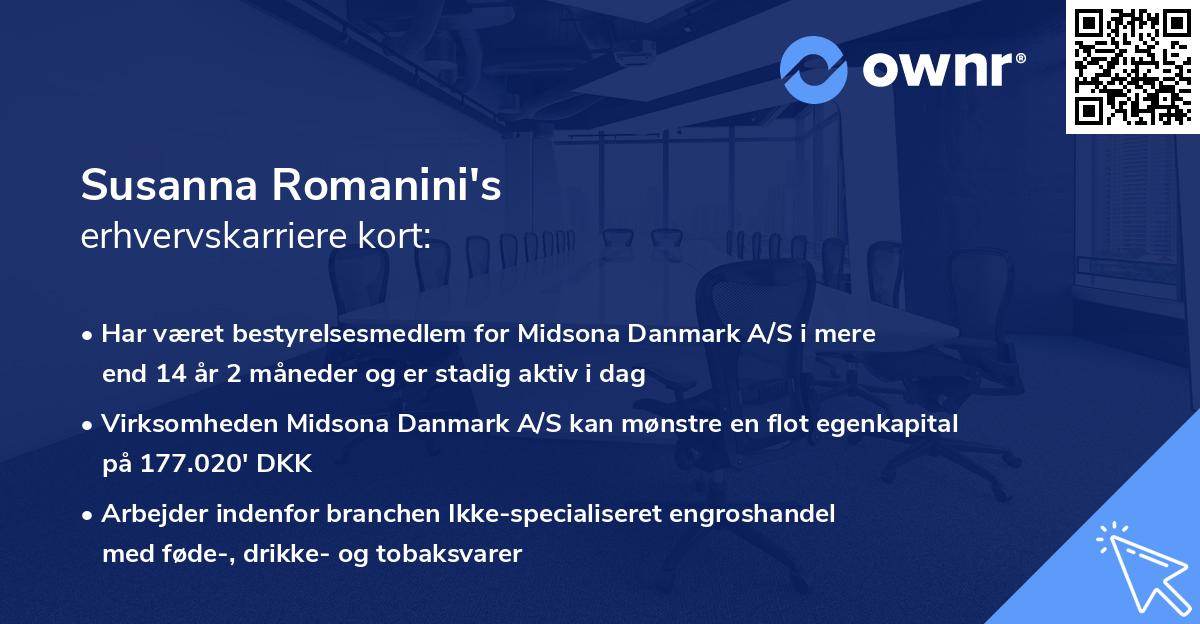 ownr®

Susanna Romanini's
erhvervskarriere kort:

• Har været bestyrelsesmedlem for Midsona Danmark A/S i mere end 14 år 2 måneder og er stadig aktiv i dag

• Virksomheden Midsona Danmark A/S kan mønstre en flot egenkapital på 177.020' DKK

• Arbejder indenfor branchen Ikke-specialiseret engroshandel med føde-, drikke- og tobaksvarer